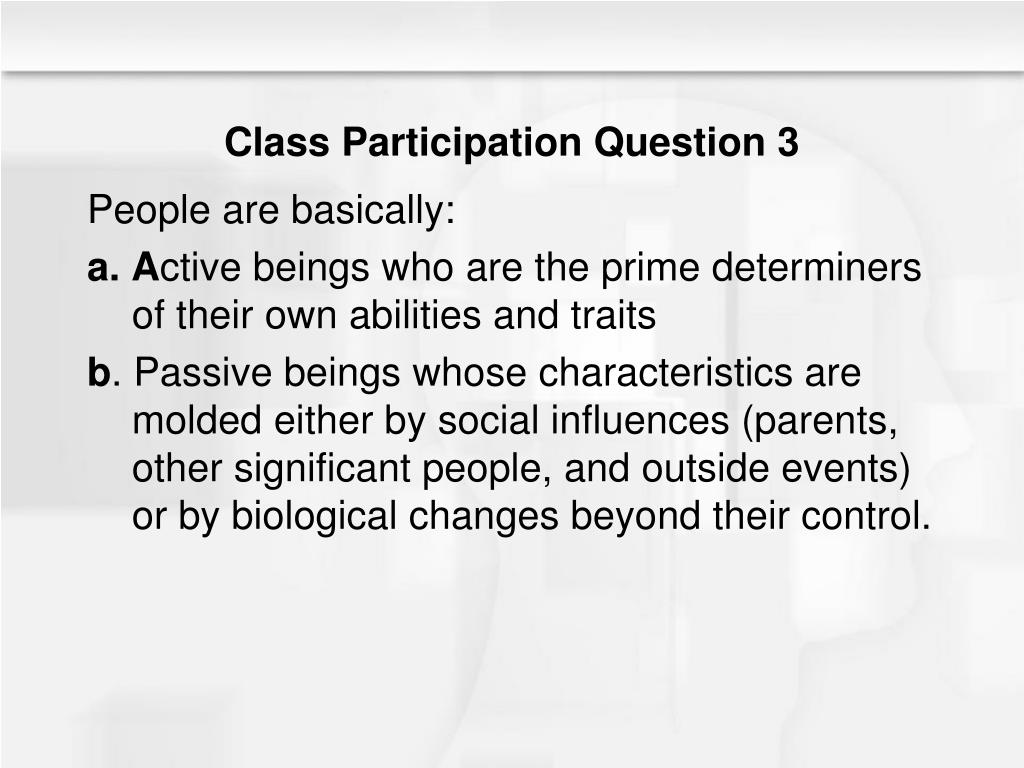 Class Participation Question 3

People are basically:

a. Active beings who are the prime determiners of their own abilities and traits

b. Passive beings whose characteristics are molded either by social influences (parents, other significant people, and outside events) or by biological changes beyond their control.